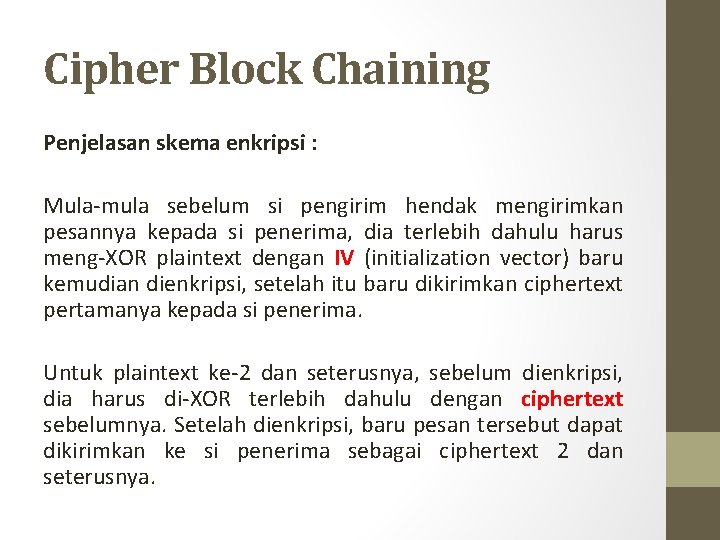 Cipher Block Chaining

Penjelasan skema enkripsi :

Mula-mula sebelum si pengirim hendak mengirimkan pesannya kepada si penerima, dia terlebih dahulu harus meng-XOR plaintext dengan IV (initialization vector) baru kemudian dienkripsi, setelah itu baru dikirimkan ciphertext pertamanya kepada si penerima.

Untuk plaintext ke-2 dan seterusnya, sebelum dienkripsi, dia harus di-XOR terlebih dahulu dengan ciphertext sebelumnya. Setelah dienkripsi, baru pesan tersebut dapat dikirimkan ke si penerima sebagai ciphertext 2 dan seterusnya.